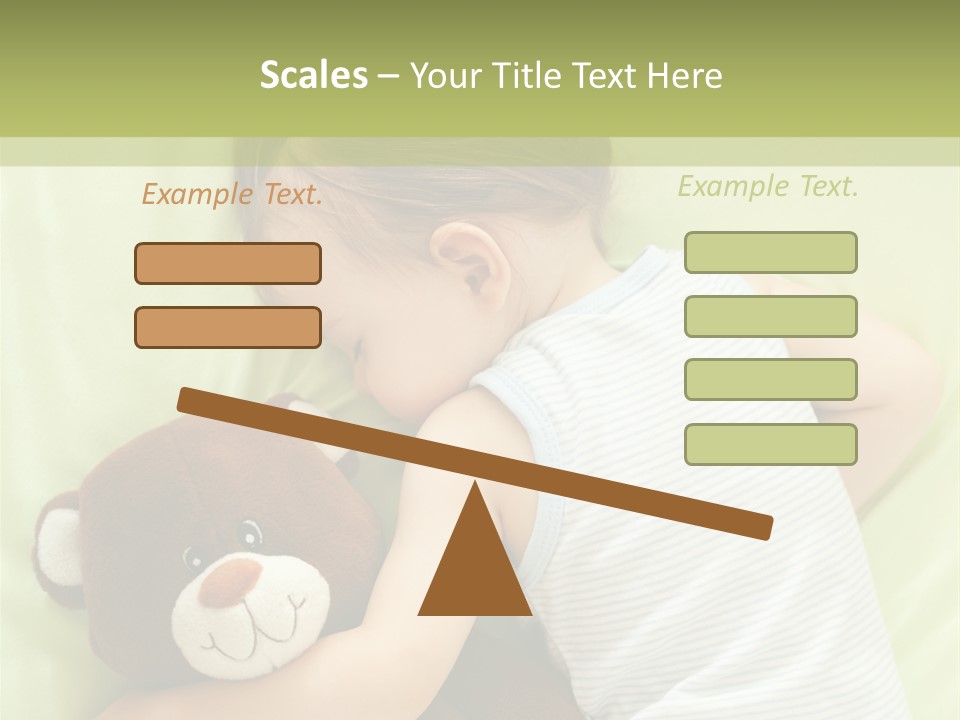 Scales – Your Title Text Here

Example Text.

Example Text.